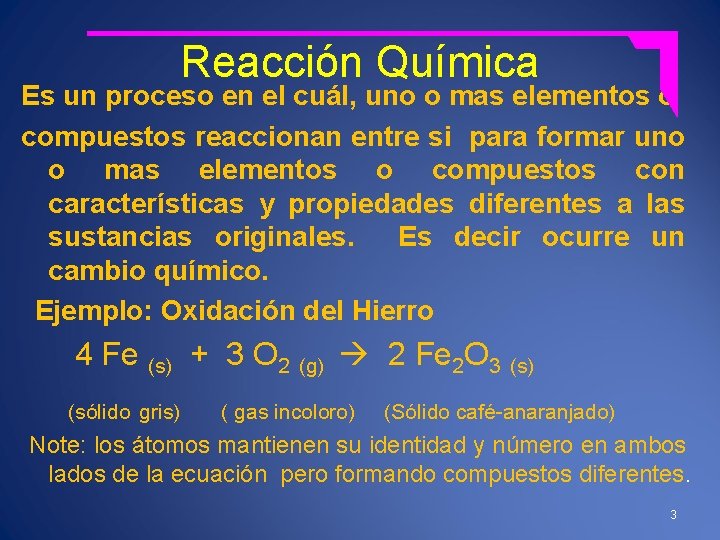 Reacción Química

Es un proceso en el cuál, uno o mas elementos o compuestos reaccionan entre si para formar uno o mas elementos o compuestos con características y propiedades diferentes a las sustancias originales. Es decir ocurre un cambio químico.

Ejemplo: Oxidación del Hierro

$4\ Fe_{(s)} + 3\ O_{2\ (g)} \rightarrow 2\ Fe_2O_{3\ (s)}$

(sólido gris) ( gas incoloro) (Sólido café-anaranjado)

Note: los átomos mantienen su identidad y número en ambos lados de la ecuación pero formando compuestos diferentes.

3